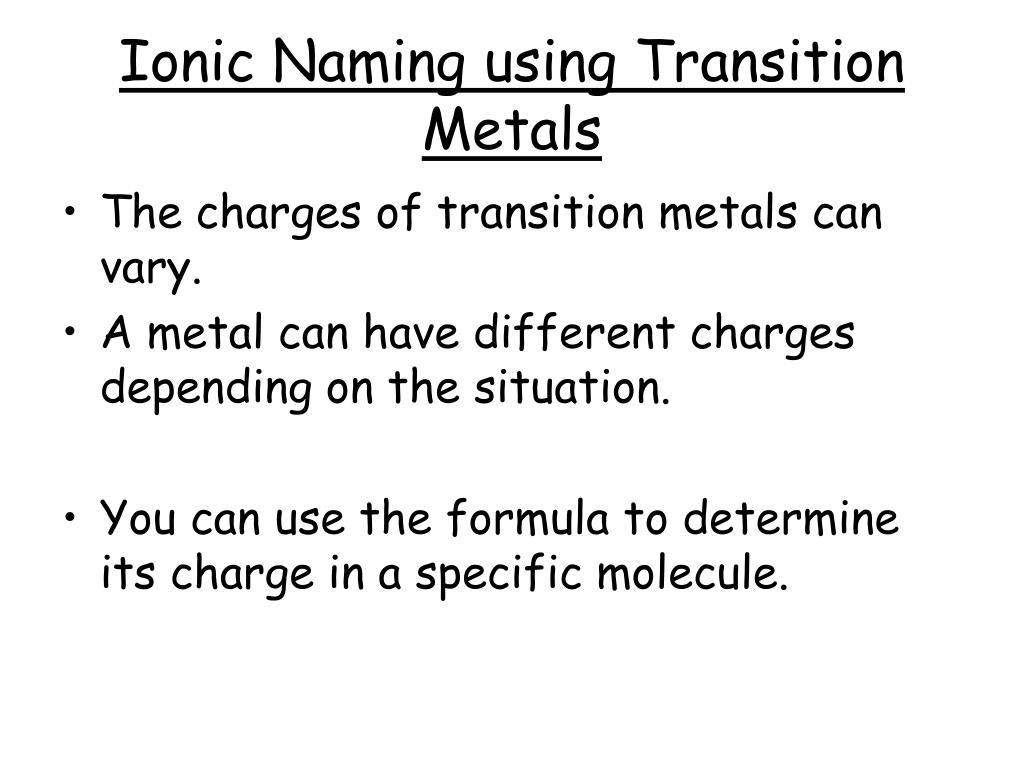 Ionic Naming using Transition Metals

• The charges of transition metals can vary.
• A metal can have different charges depending on the situation.

• You can use the formula to determine its charge in a specific molecule.